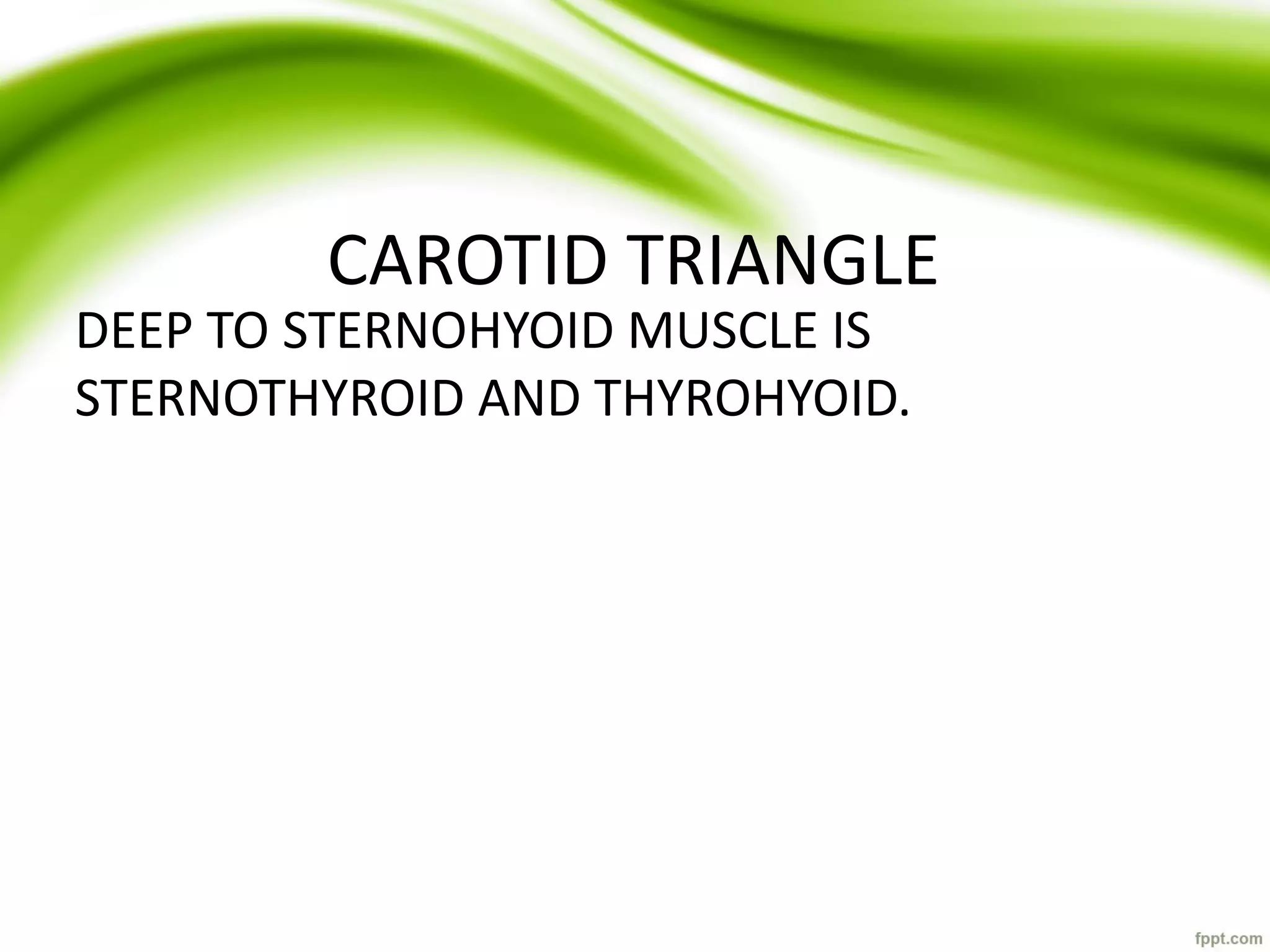 CAROTID TRIANGLE

DEEP TO STERNOHYOID MUSCLE IS STERNOTHYROID AND THYROHYOID.

fppt.com